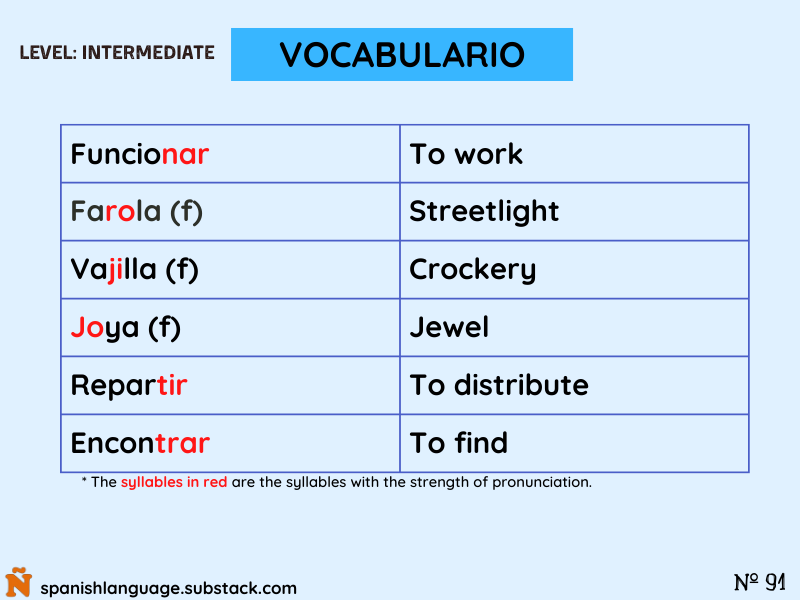 LEVEL: INTERMEDIATE

VOCABULARIO

| Funcionar | To work |
|---|---|
| Farola (f) | Streetlight |
| Vajilla (f) | Crockery |
| Joya (f) | Jewel |
| Repartir | To distribute |
| Encontrar | To find |

* The syllables in red are the syllables with the strength of pronunciation.

Ñ spanishlanguage.substack.com

Nº 91